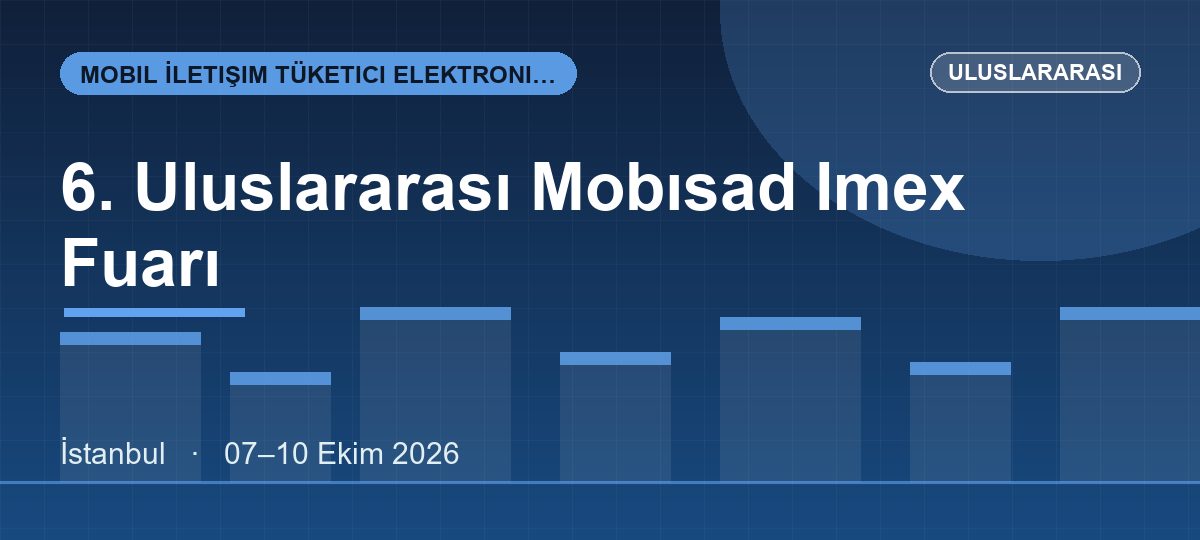 MOBIL İLETIŞIM TÜKETICI ELEKTRONI…

ULUSLARARASI

6. Uluslararası Mobısad Imex Fuarı

İstanbul · 07–10 Ekim 2026